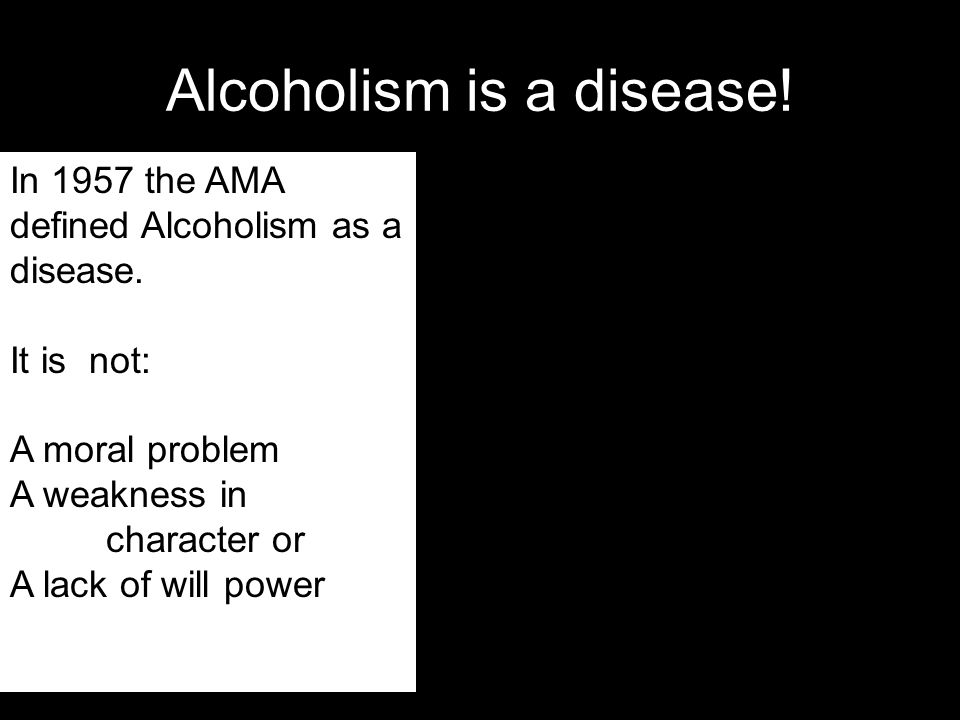 Alcoholism is a disease!

In 1957 the AMA defined Alcoholism as a disease.

It is not:

A moral problem
A weakness in character or
A lack of will power